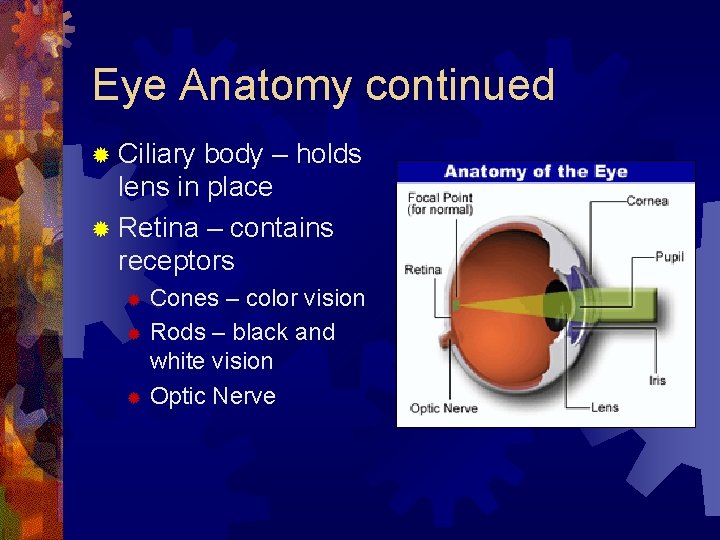 Eye Anatomy continued

Ciliary body – holds lens in place

Retina – contains receptors

Cones – color vision

Rods – black and white vision

Optic Nerve

Anatomy of the Eye

Focal Point (for normal)

Cornea

Pupil

Retina

Iris

Optic Nerve

Lens